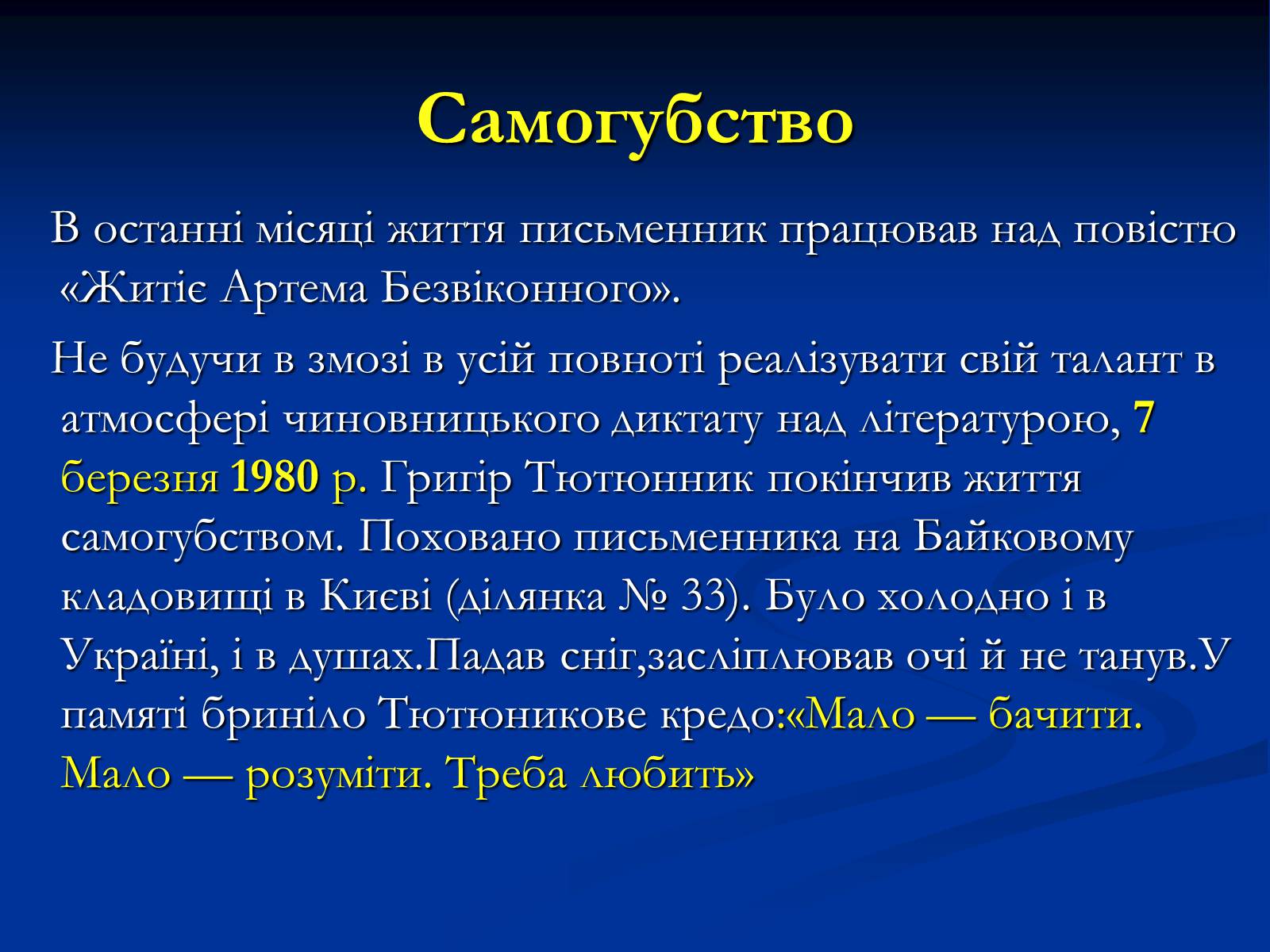 Самогубство

В останні місяці життя письменник працював над повістю «Житіє Артема Безвіконного».

Не будучи в змозі в усій повноті реалізувати свій талант в атмосфері чиновницького диктату над літературою, 7 березня 1980 р. Григір Тютюнник покінчив життя самогубством. Поховано письменника на Байковому кладовищі в Києві (ділянка № 33). Було холодно і в Україні, і в душах.Падав сніг,засліплював очі й не танув.У памяті бриніло Тютюникове кредо:«Мало — бачити. Мало — розуміти. Треба любить»